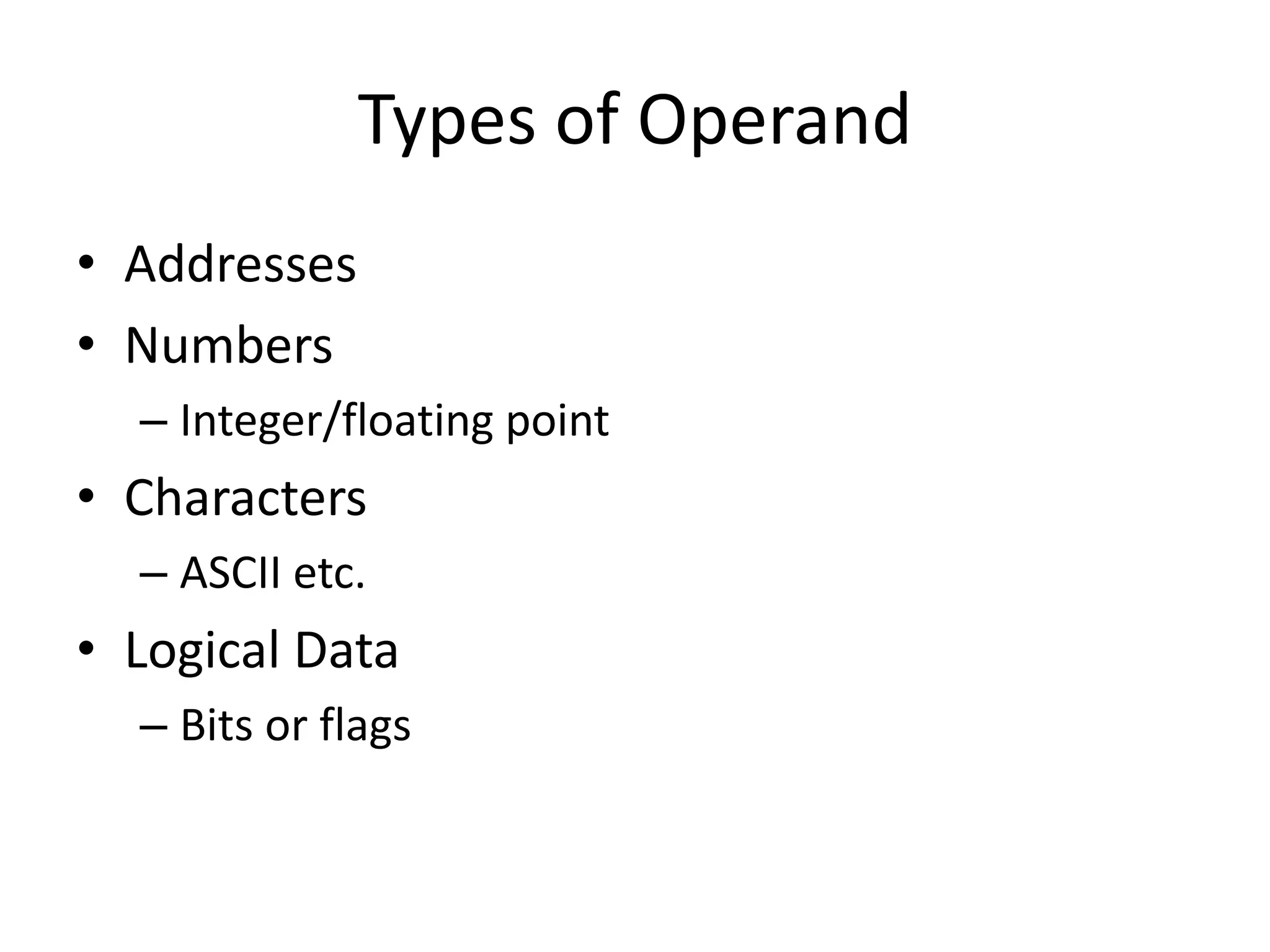 Types of Operand

• Addresses
• Numbers
– Integer/floating point
• Characters
– ASCII etc.
• Logical Data
– Bits or flags